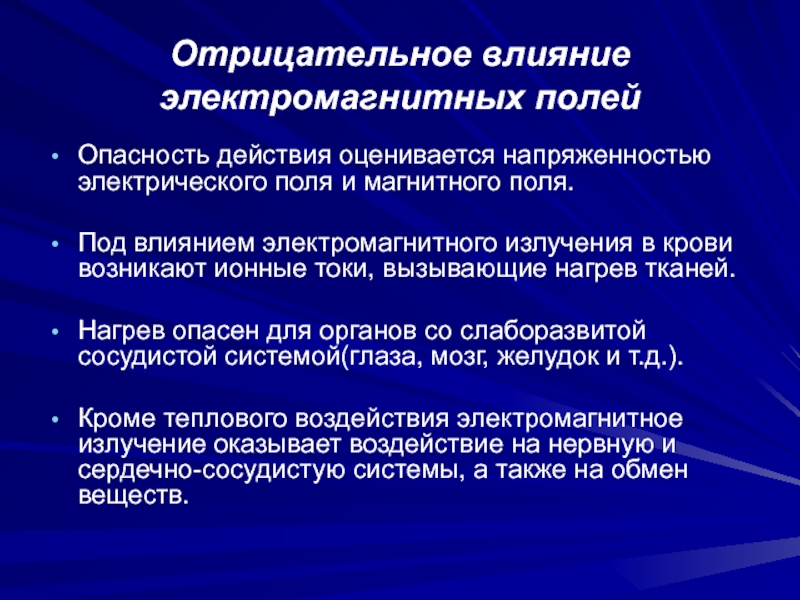 Отрицательное влияние электромагнитных полей

• Опасность действия оценивается напряженностью электрического поля и магнитного поля.

• Под влиянием электромагнитного излучения в крови возникают ионные токи, вызывающие нагрев тканей.

• Нагрев опасен для органов со слаборазвитой сосудистой системой(глаза, мозг, желудок и т.д.).

• Кроме теплового воздействия электромагнитное излучение оказывает воздействие на нервную и сердечно-сосудистую системы, а также на обмен веществ.